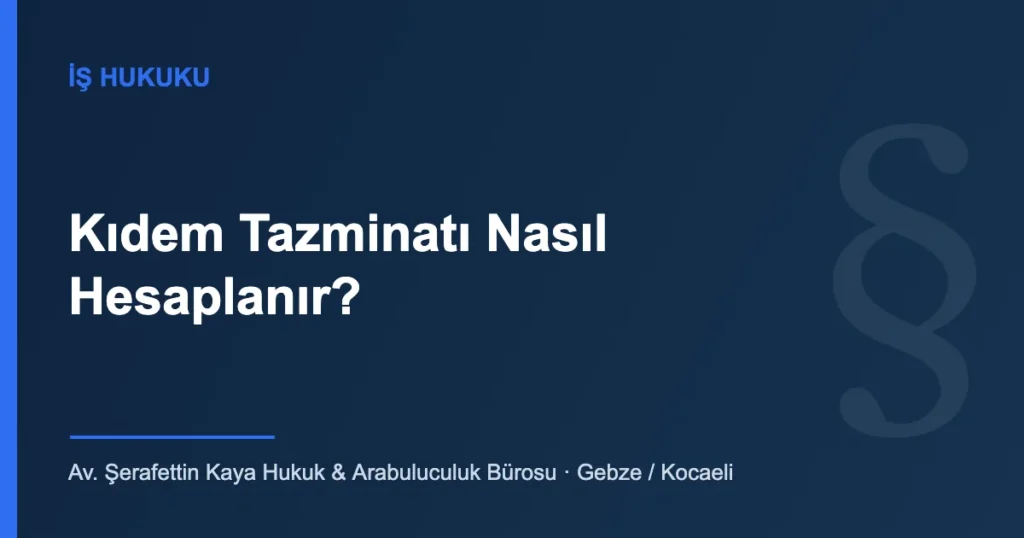 İŞ HUKUKU

Kıdem Tazminatı Nasıl Hesaplanır?

§

Av. Şerafettin Kaya Hukuk & Arabuluculuk Bürosu · Gebze / Kocaeli